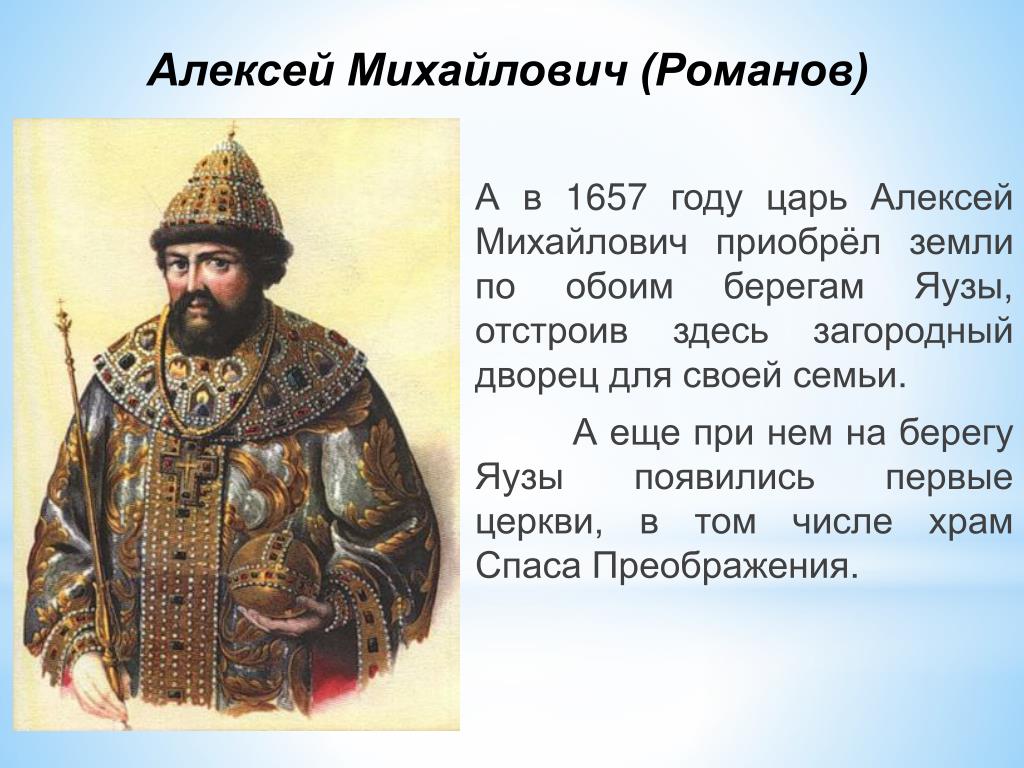 Алексей Михайлович (Романов)

А в 1657 году царь Алексей Михайлович приобрёл земли по обоим берегам Яузы, отстроив здесь загородный дворец для своей семьи.

А еще при нем на берегу Яузы появились первые церкви, в том числе храм Спаса Преображения.